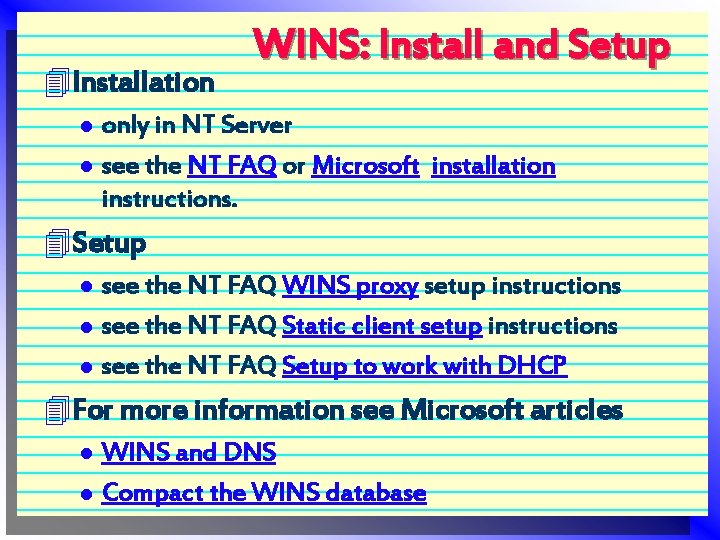 WINS: Install and Setup

Installation

- only in NT Server
- see the NT FAQ or Microsoft installation instructions.

Setup

- see the NT FAQ WINS proxy setup instructions
- see the NT FAQ Static client setup instructions
- see the NT FAQ Setup to work with DHCP

For more information see Microsoft articles

- WINS and DNS
- Compact the WINS database